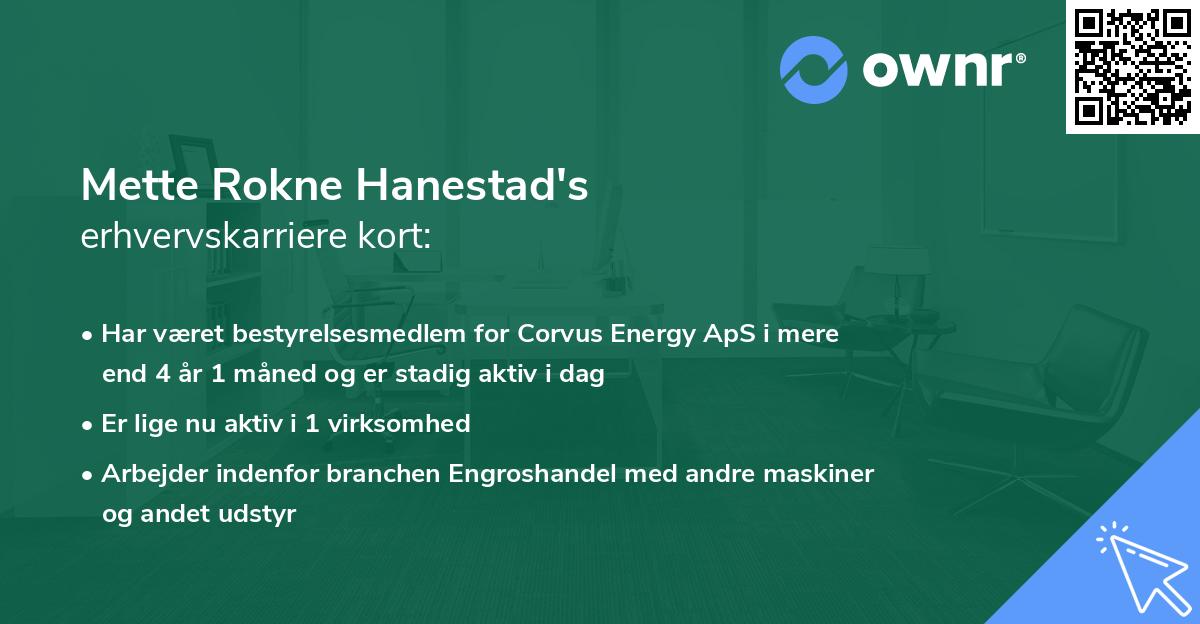 ownr®

Mette Rokne Hanestad's
erhvervskarriere kort:

• Har været bestyrelsesmedlem for Corvus Energy ApS i mere end 4 år 1 måned og er stadig aktiv i dag
• Er lige nu aktiv i 1 virksomhed
• Arbejder indenfor branchen Engroshandel med andre maskiner og andet udstyr